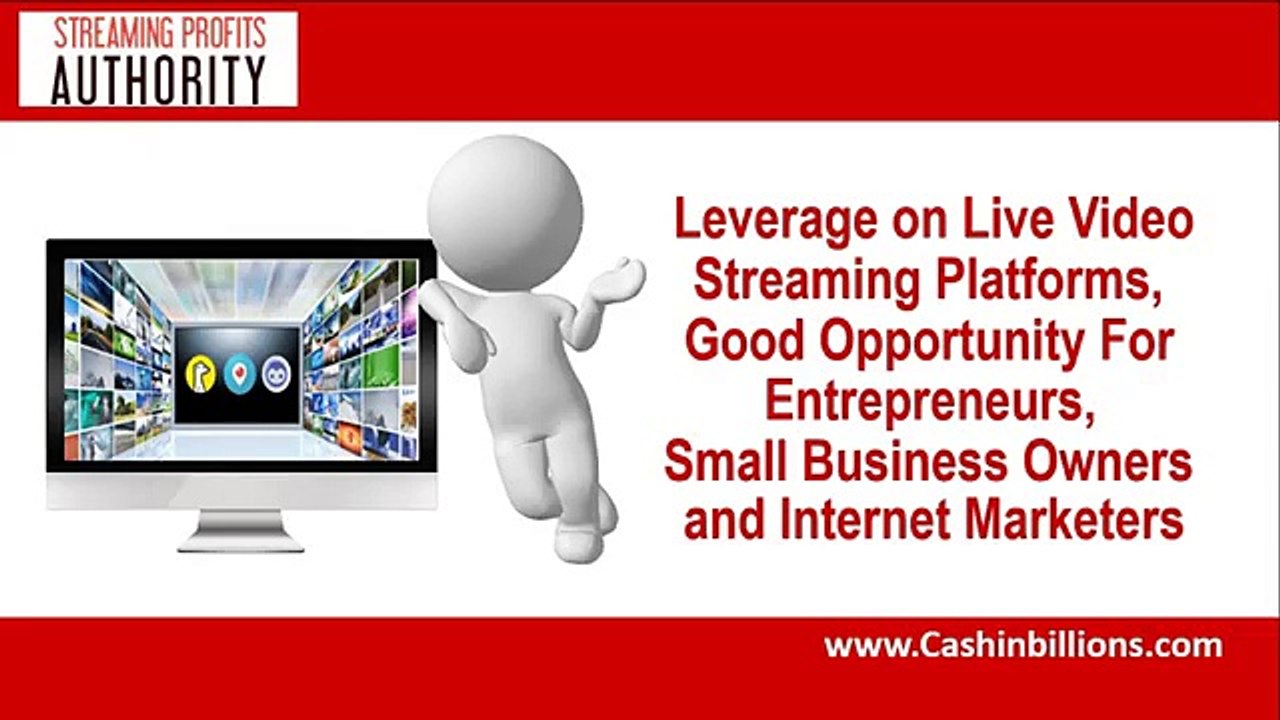 STREAMING PROFITS
AUTHORITY

Leverage on Live Video Streaming Platforms, Good Opportunity For Entrepreneurs, Small Business Owners and Internet Marketers

www.Cashinbillions.com